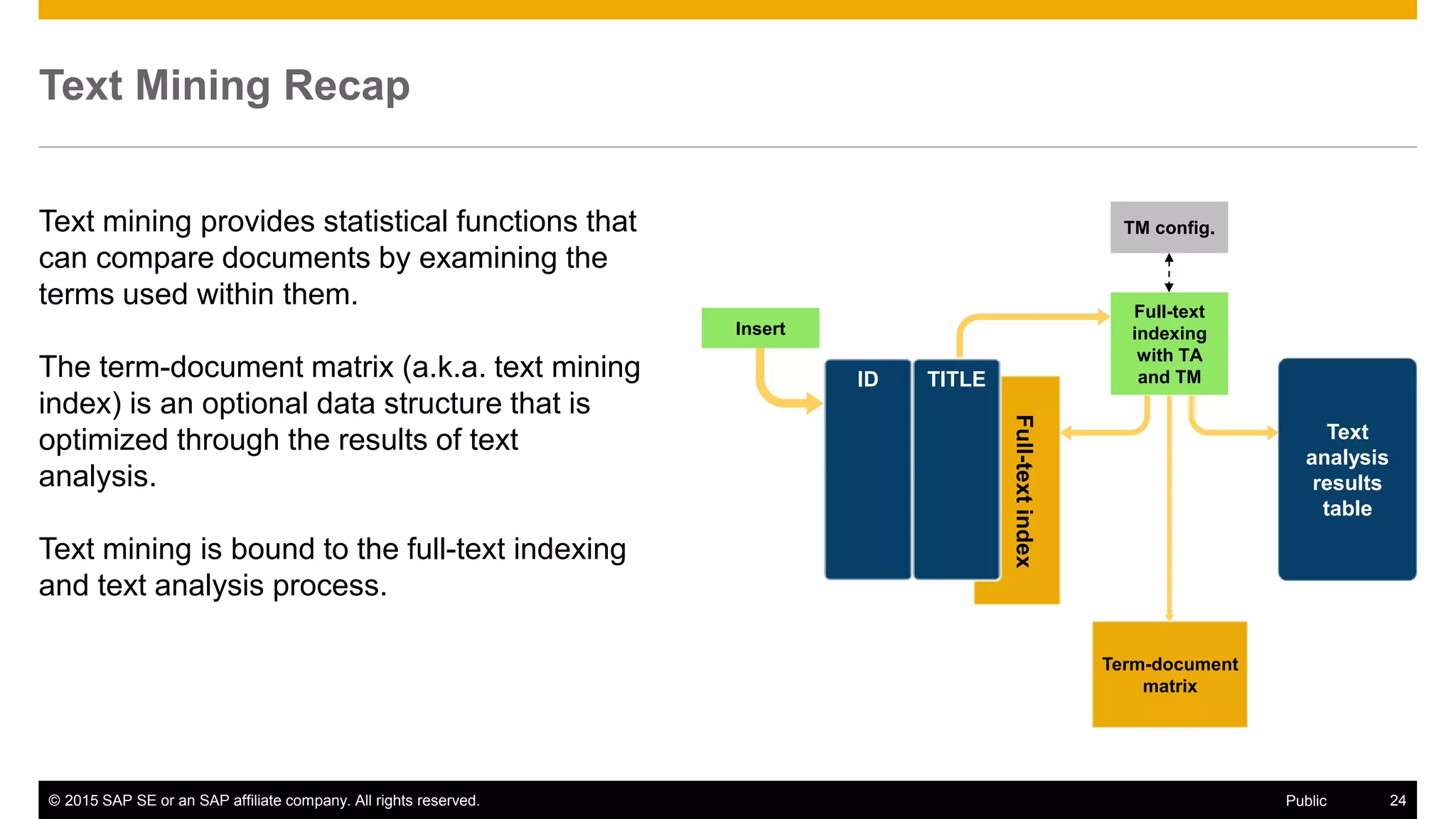 Text Mining Recap

Text mining provides statistical functions that can compare documents by examining the terms used within them.

The term-document matrix (a.k.a. text mining index) is an optional data structure that is optimized through the results of text analysis.

Text mining is bound to the full-text indexing and text analysis process.

TM config.

Insert

Full-text indexing with TA and TM

ID

TITLE

Full-text index

Text analysis results table

Term-document matrix

© 2015 SAP SE or an SAP affiliate company. All rights reserved.

Public

24